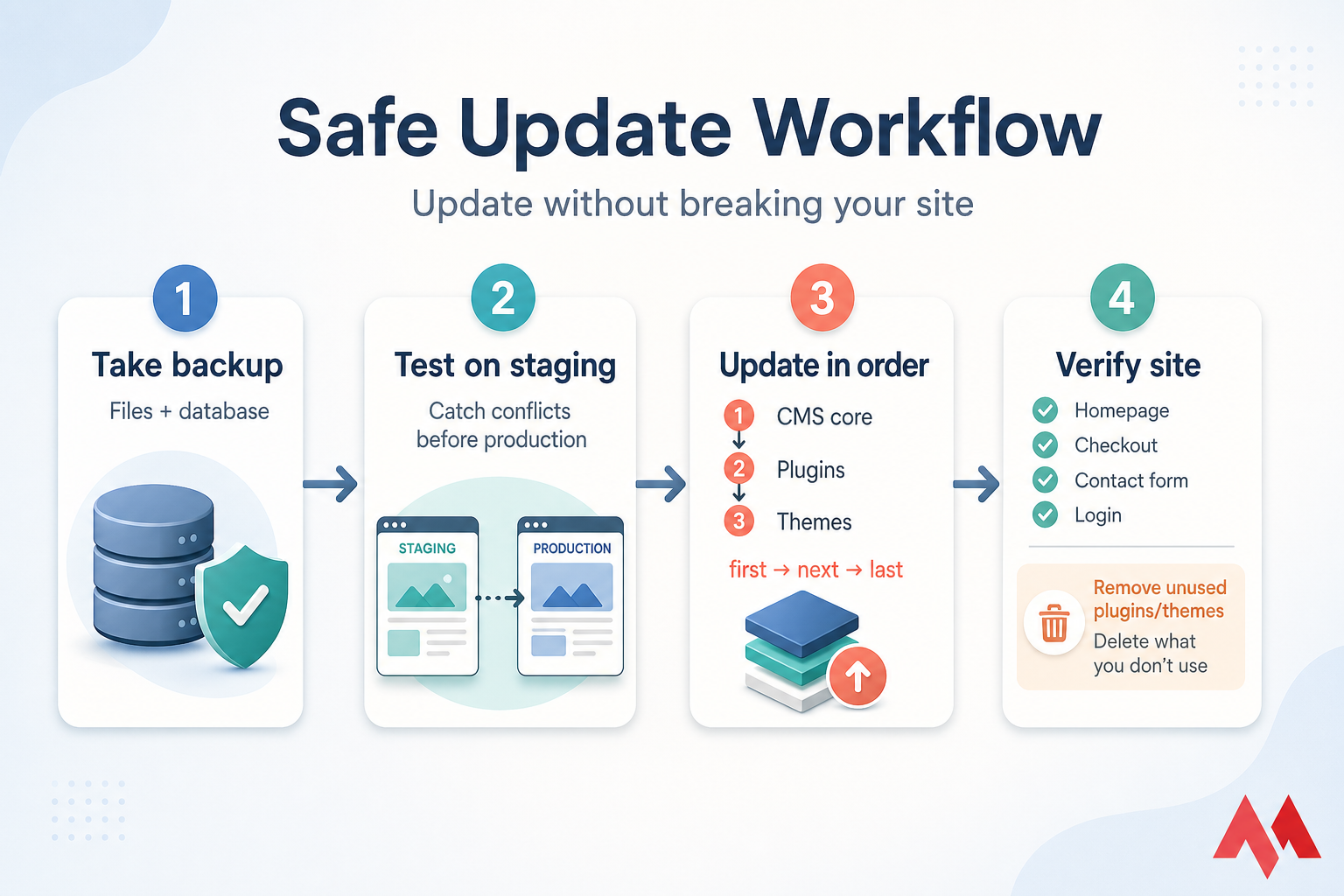 Safe Update Workflow

Update without breaking your site

1

Take backup

Files + database

2

Test on staging

Catch conflicts before production

STAGING

PRODUCTION

3

Update in order

1 CMS core

2 Plugins

3 Themes

first → next → last

4

Verify site

Homepage

Checkout

Contact form

Login

Remove unused plugins/themes

Delete what you don't use